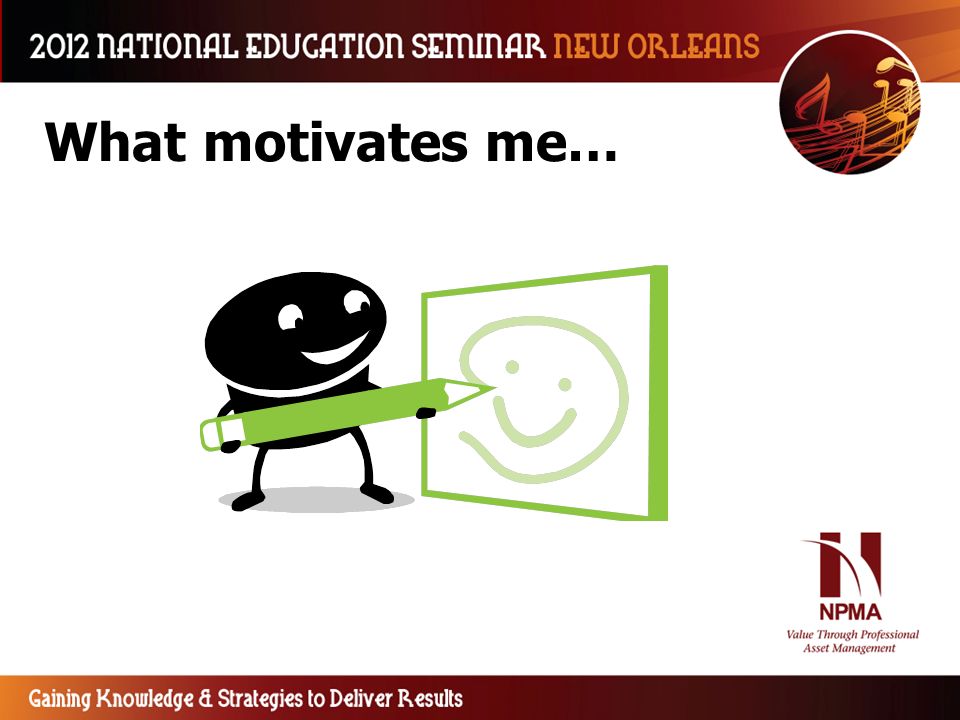 2012 NATIONAL EDUCATION SEMINAR NEW ORLEANS

What motivates me…

NPMA
Value Through Professional Asset Management

Gaining Knowledge & Strategies to Deliver Results